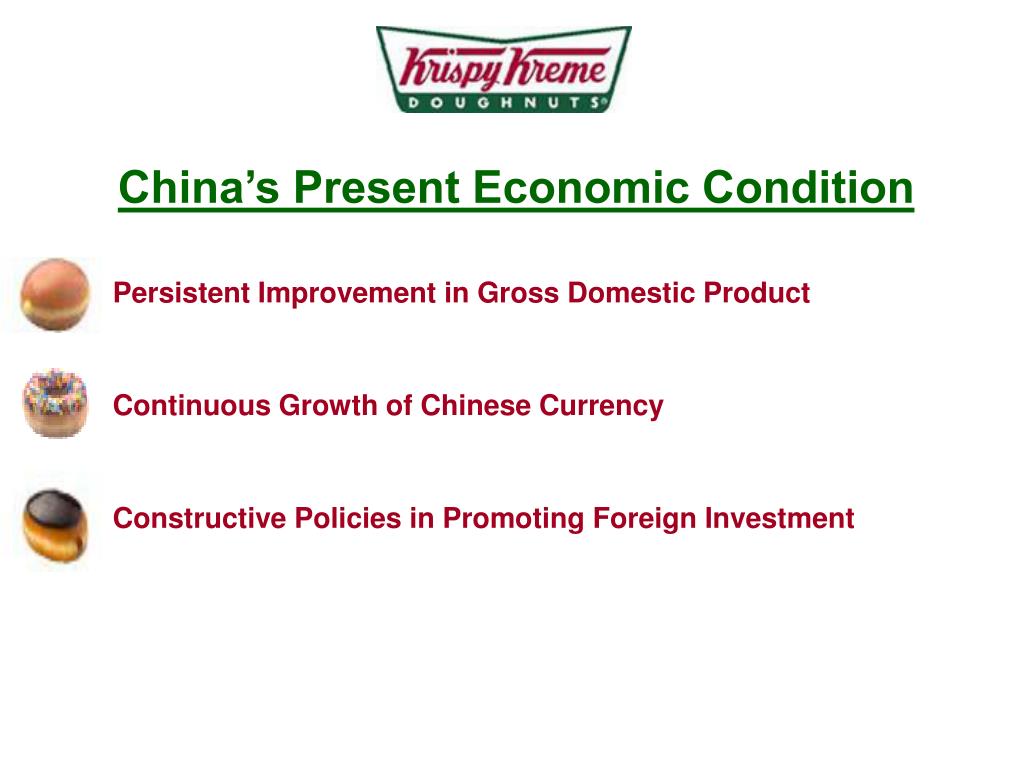 Krispy Kreme
DOUGHNUTS®

China's Present Economic Condition

Persistent Improvement in Gross Domestic Product

Continuous Growth of Chinese Currency

Constructive Policies in Promoting Foreign Investment